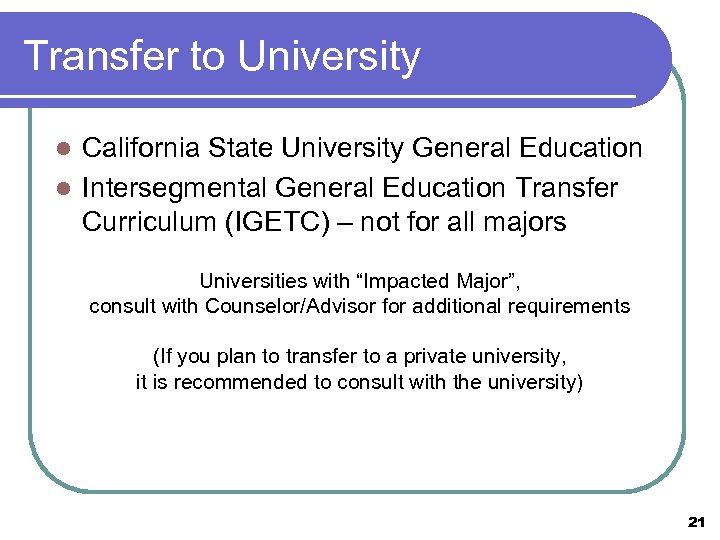 Transfer to University

- California State University General Education
- Intersegmental General Education Transfer Curriculum (IGETC) – not for all majors

Universities with “Impacted Major”, consult with Counselor/Advisor for additional requirements

(If you plan to transfer to a private university, it is recommended to consult with the university)

21